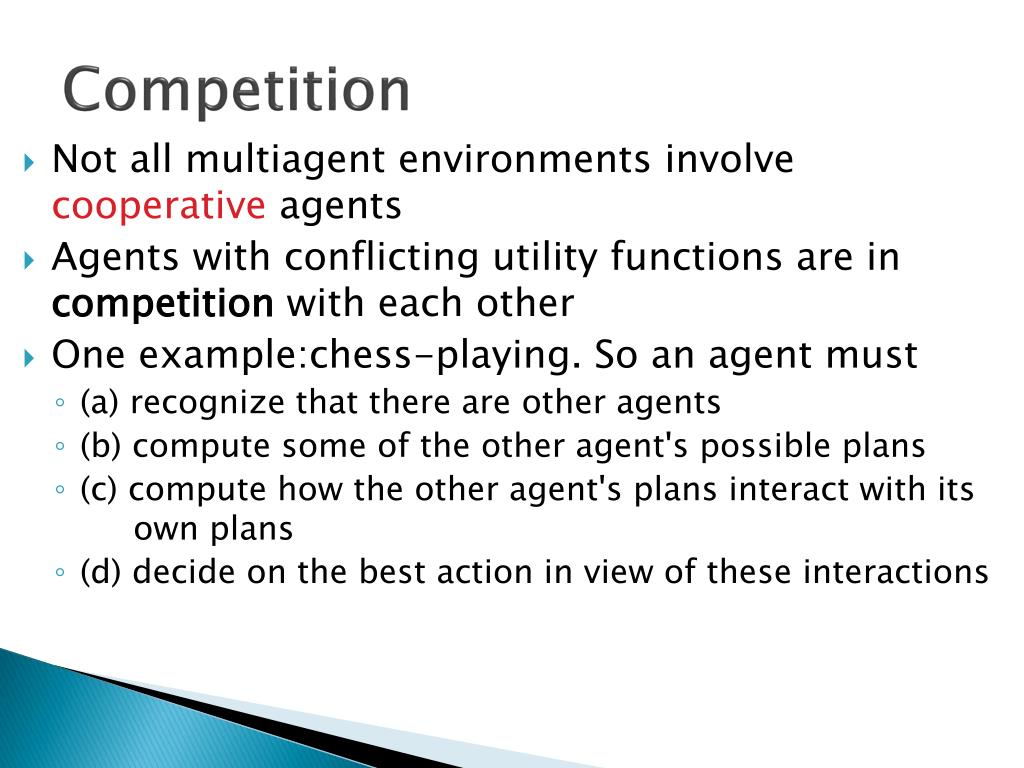 Competition

Not all multiagent environments involve cooperative agents

Agents with conflicting utility functions are in competition with each other

One example:chess-playing. So an agent must

(a) recognize that there are other agents

(b) compute some of the other agent's possible plans

(c) compute how the other agent's plans interact with its own plans

(d) decide on the best action in view of these interactions